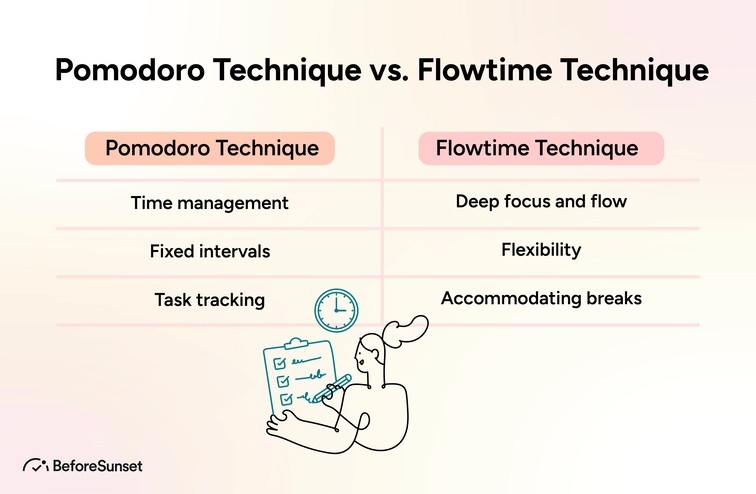 Pomodoro Technique vs. Flowtime Technique

| Pomodoro Technique | Flowtime Technique |
|---|---|
| Time management | Deep focus and flow |
| Fixed intervals | Flexibility |
| Task tracking | Accommodating breaks |

BeforeSunset